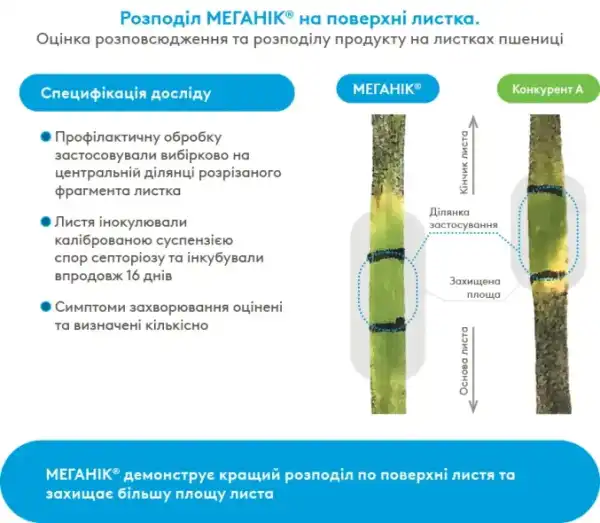 Розподіл МЕГАНІК® на поверхні листка.
Оцінка розповсюдження та розподілу продукту на листках пшениці

Специфікація досліду

Профілактичну обробку застосовували вибірково на центральній ділянці розрізаного фрагмента листка

Листя інокулювали каліброваною суспензією спор септоріозу та інкубували впродовж 16 днів

Симптоми захворювання оцінені та визначені кількісно

МЕГАНІК®

Конкурент А

Кінчик листа

Ділянка застосування

Захищена площа

Основа листа

МЕГАНІК® демонструє кращий розподіл по поверхні листя та захищає більшу площу листа